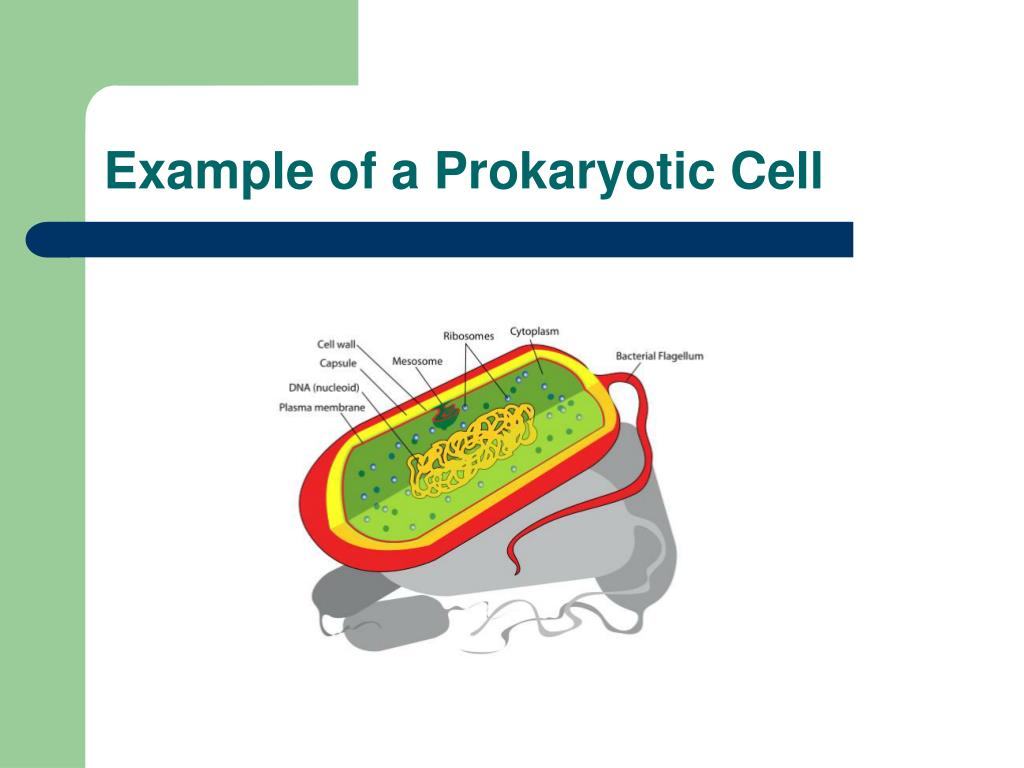 Example of a Prokaryotic Cell

Cell wall
Capsule
DNA (nucleoid)
Plasma membrane
Mesosome
Ribosomes
Cytoplasm
Bacterial Flagellum